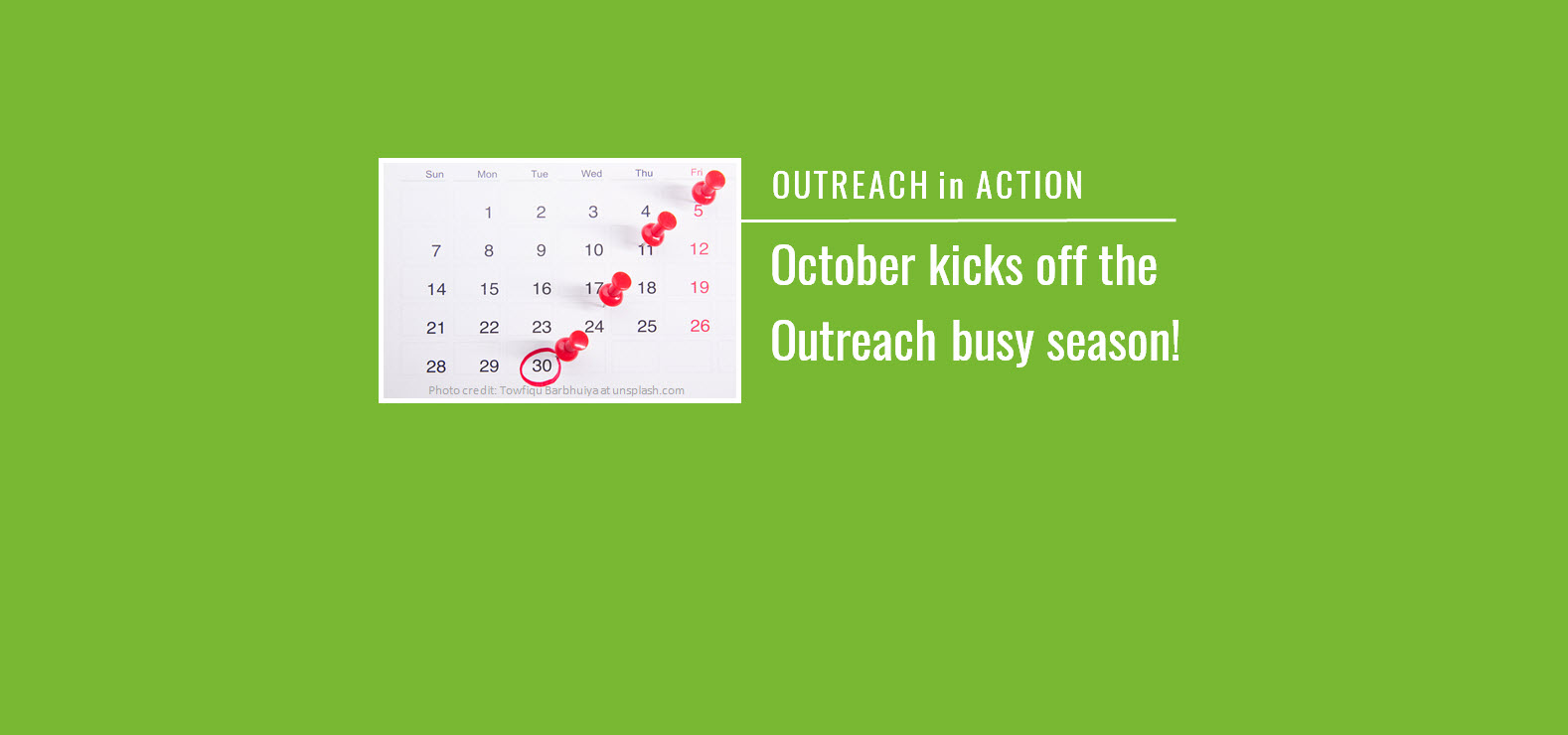 | Sun | Mon | Tue | Wed | Thu | Fri |
|---|---|---|---|---|---|
| | 1 | 2 | 3 | 4 | 5 |
| 7 | 8 | 9 | 10 | 11 | 12 |
| 14 | 15 | 16 | 17 | 18 | 19 |
| 21 | 22 | 23 | 24 | 25 | 26 |
| 28 | 29 | 30 | | | |

Photo credit: Towfiqu Barbhuiya at unsplash.com

OUTREACH in ACTION

October kicks off the Outreach busy season!